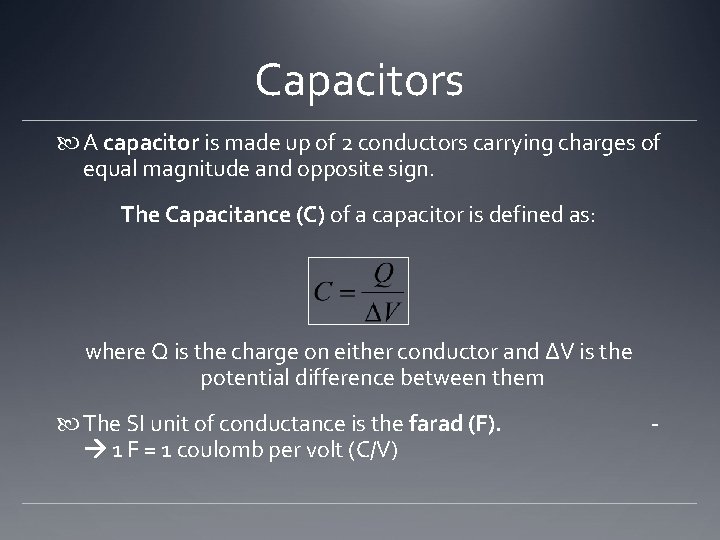 Capacitors

A capacitor is made up of 2 conductors carrying charges of equal magnitude and opposite sign.

The Capacitance (C) of a capacitor is defined as:

$C = \frac{Q}{\Delta V}$

where Q is the charge on either conductor and ΔV is the potential difference between them

The SI unit of conductance is the farad (F). -
→ 1 F = 1 coulomb per volt (C/V)